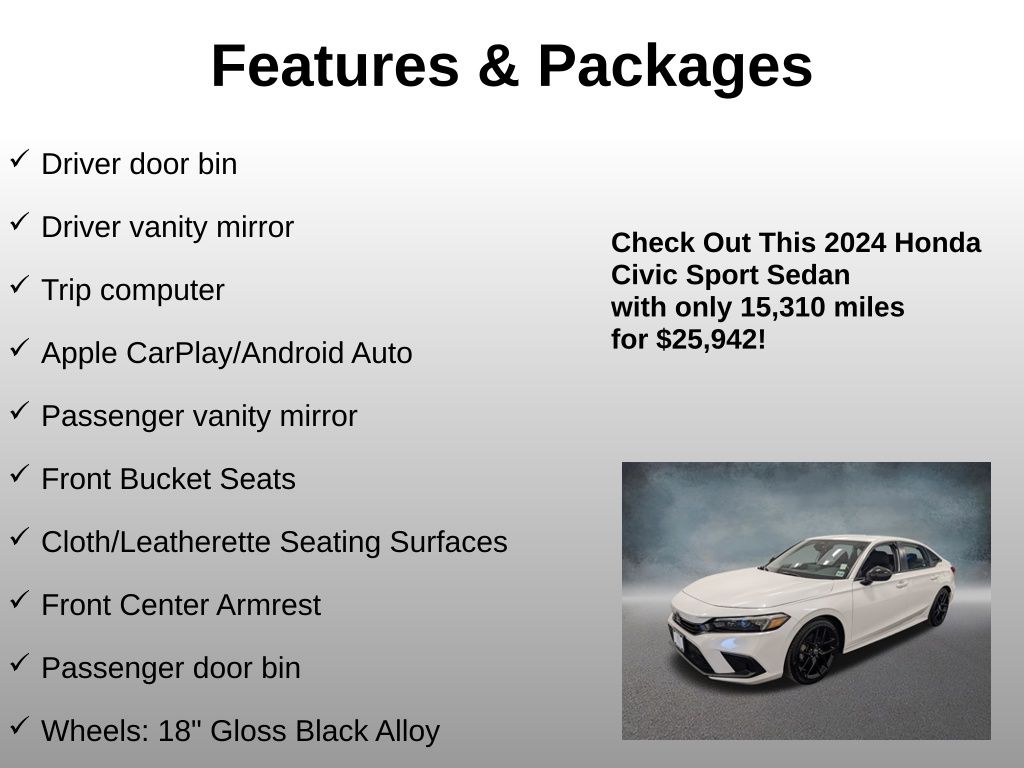 Features & Packages

✓ Driver door bin

✓ Driver vanity mirror

✓ Trip computer

✓ Apple CarPlay/Android Auto

✓ Passenger vanity mirror

✓ Front Bucket Seats

✓ Cloth/Leatherette Seating Surfaces

✓ Front Center Armrest

✓ Passenger door bin

✓ Wheels: 18" Gloss Black Alloy

Check Out This 2024 Honda Civic Sport Sedan with only 15,310 miles for $25,942!